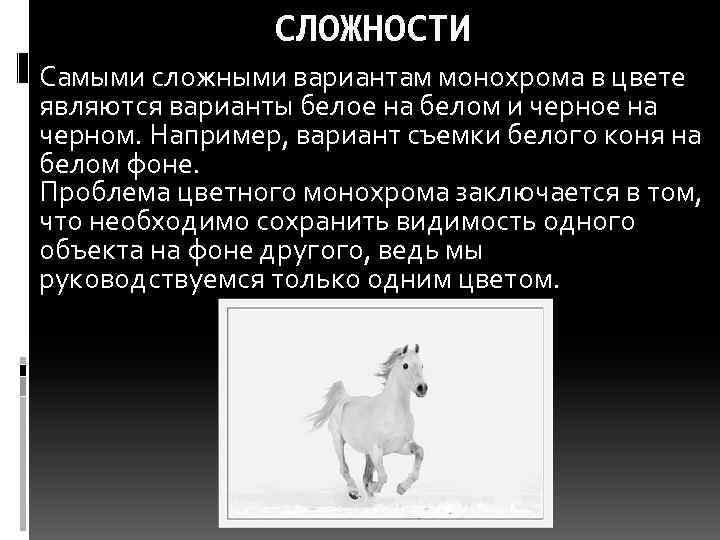 СЛОЖНОСТИ

Самыми сложными вариантам монохрома в цвете являются варианты белое на белом и черное на черном. Например, вариант съемки белого коня на белом фоне.
Проблема цветного монохрома заключается в том, что необходимо сохранить видимость одного объекта на фоне другого, ведь мы руководствуемся только одним цветом.